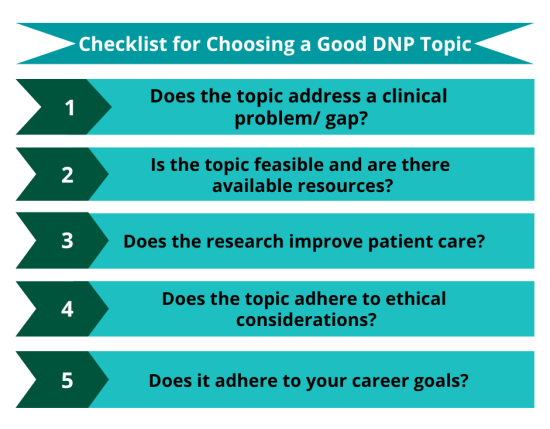 Checklist for Choosing a Good DNP Topic

1
Does the topic address a clinical problem/ gap?

2
Is the topic feasible and are there available resources?

3
Does the research improve patient care?

4
Does the topic adhere to ethical considerations?

5
Does it adhere to your career goals?